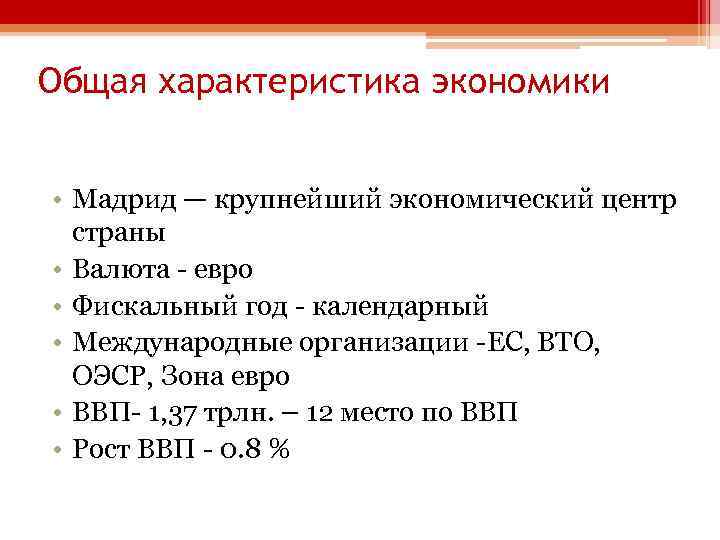 Общая характеристика экономики

• Мадрид — крупнейший экономический центр страны
• Валюта - евро
• Фискальный год - календарный
• Международные организации -ЕС, ВТО, ОЭСР, Зона евро
• ВВП- 1,37 трлн. – 12 место по ВВП
• Рост ВВП - 0.8 %